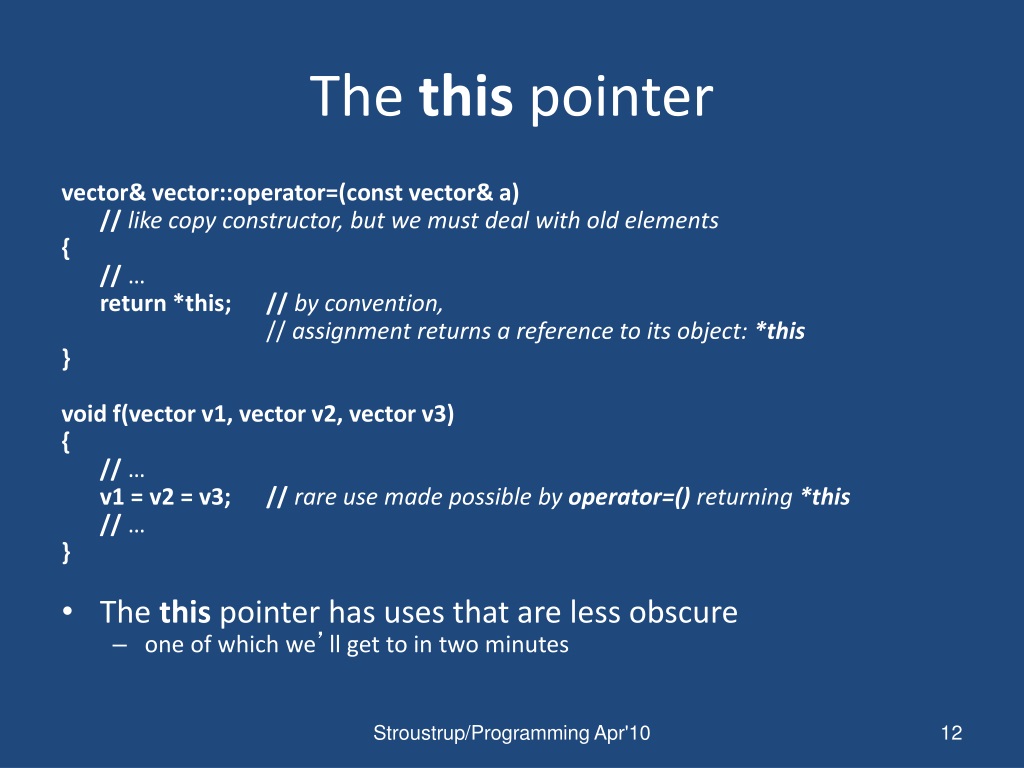 The this pointer

vector& vector::operator=(const vector& a)
// like copy constructor, but we must deal with old elements
{
// …
return *this; // by convention,
// assignment returns a reference to its object: *this
}

void f(vector v1, vector v2, vector v3)
{
// …
v1 = v2 = v3; // rare use made possible by operator=() returning *this
// …
}

• The this pointer has uses that are less obscure
– one of which we’ll get to in two minutes

Stroustrup/Programming Apr'10

12